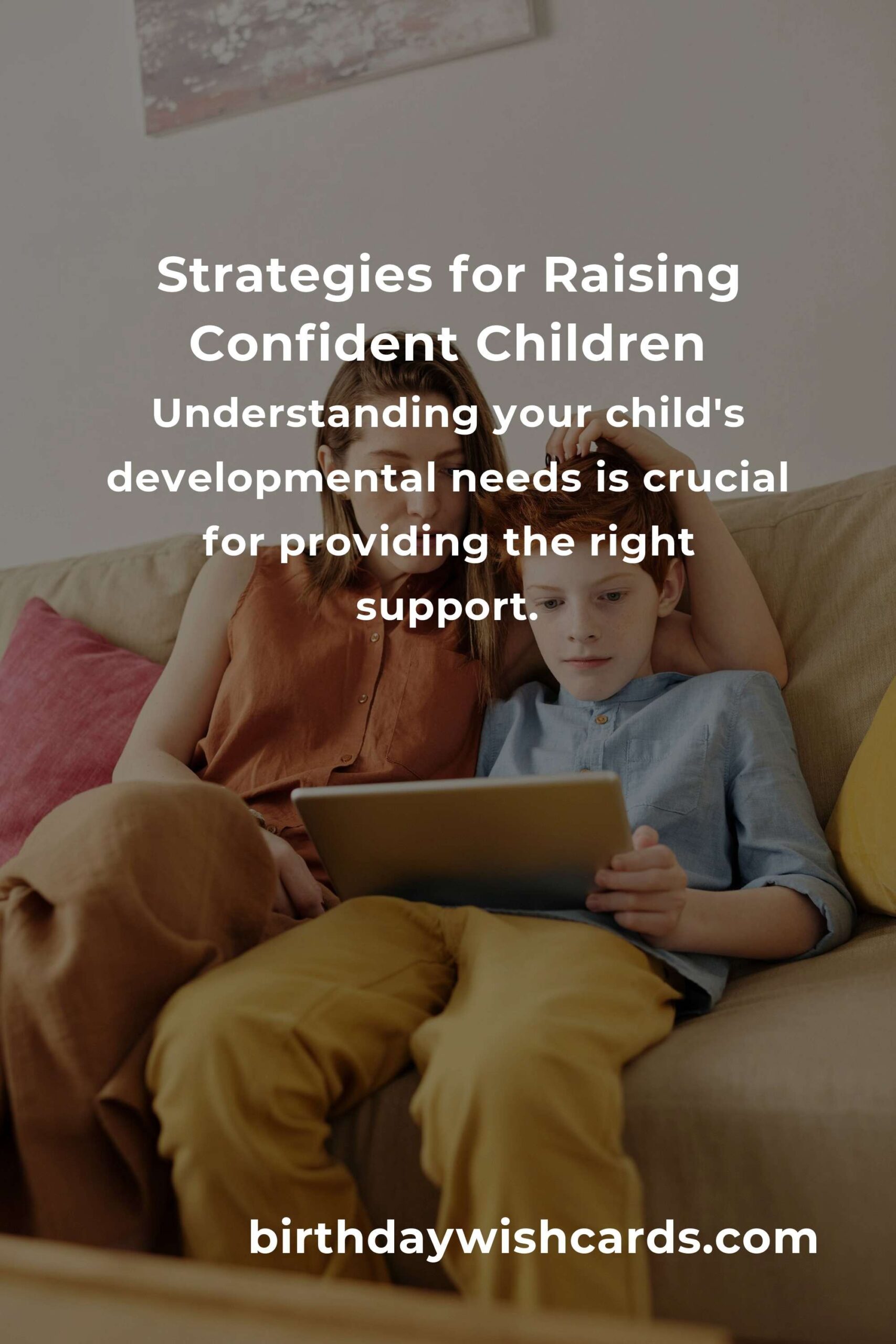 Strategies for Raising Confident Children

Understanding your child's developmental needs is crucial for providing the right support.

birthdaywishcards.com